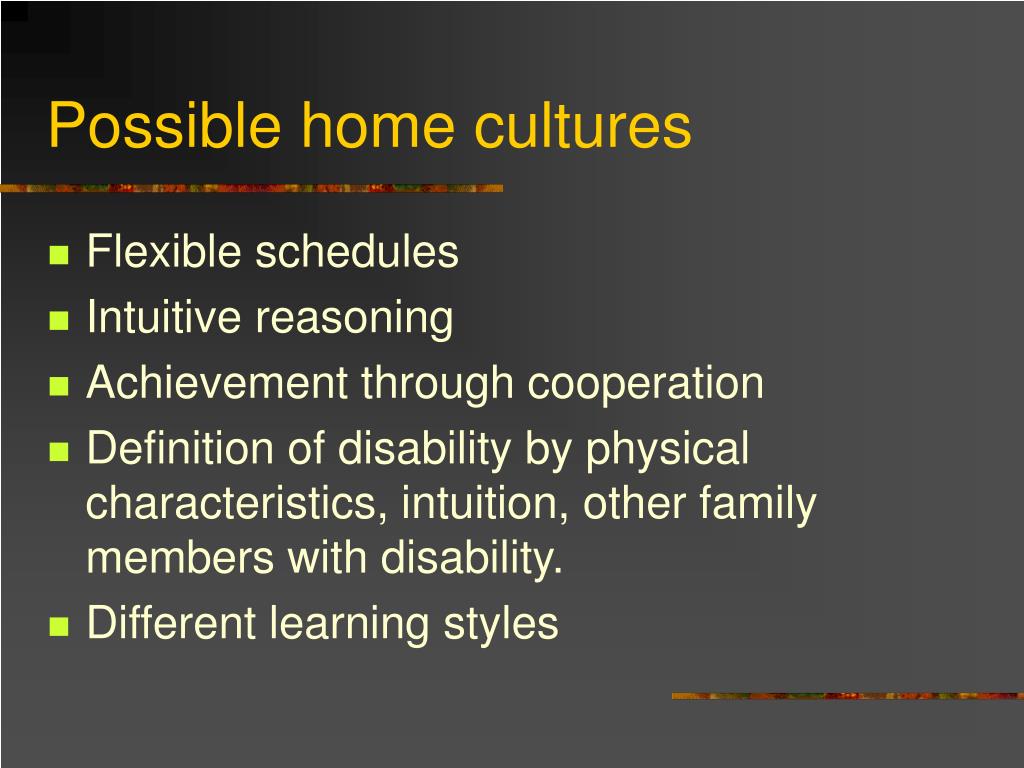 Possible home cultures

- Flexible schedules
- Intuitive reasoning
- Achievement through cooperation
- Definition of disability by physical characteristics, intuition, other family members with disability.
- Different learning styles